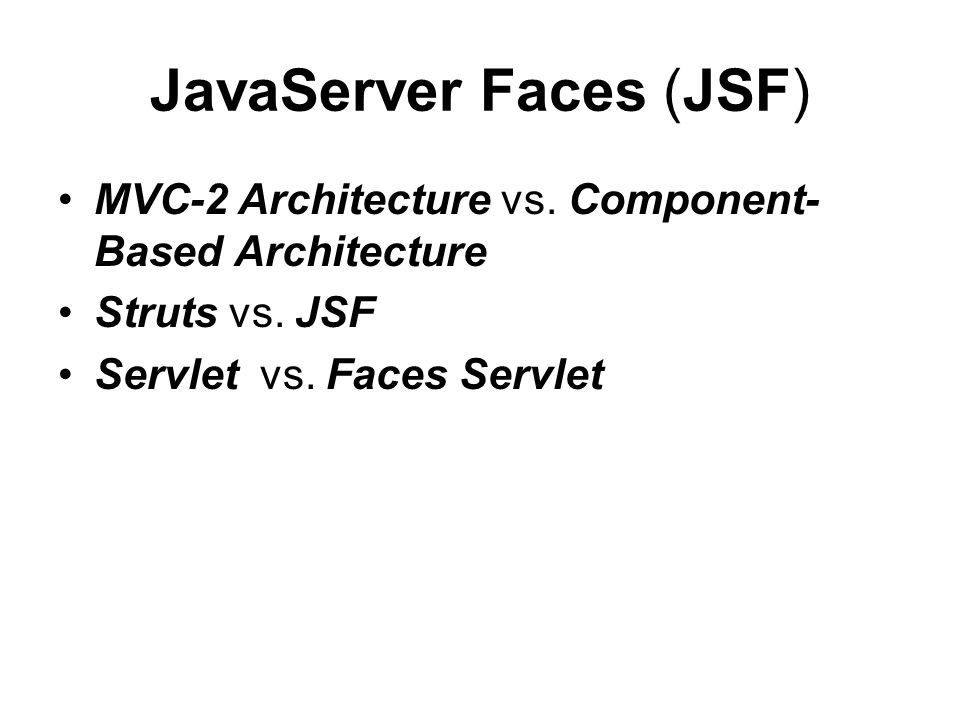 JavaServer Faces (JSF)

• MVC-2 Architecture vs. Component-Based Architecture
• Struts vs. JSF
• Servlet vs. Faces Servlet